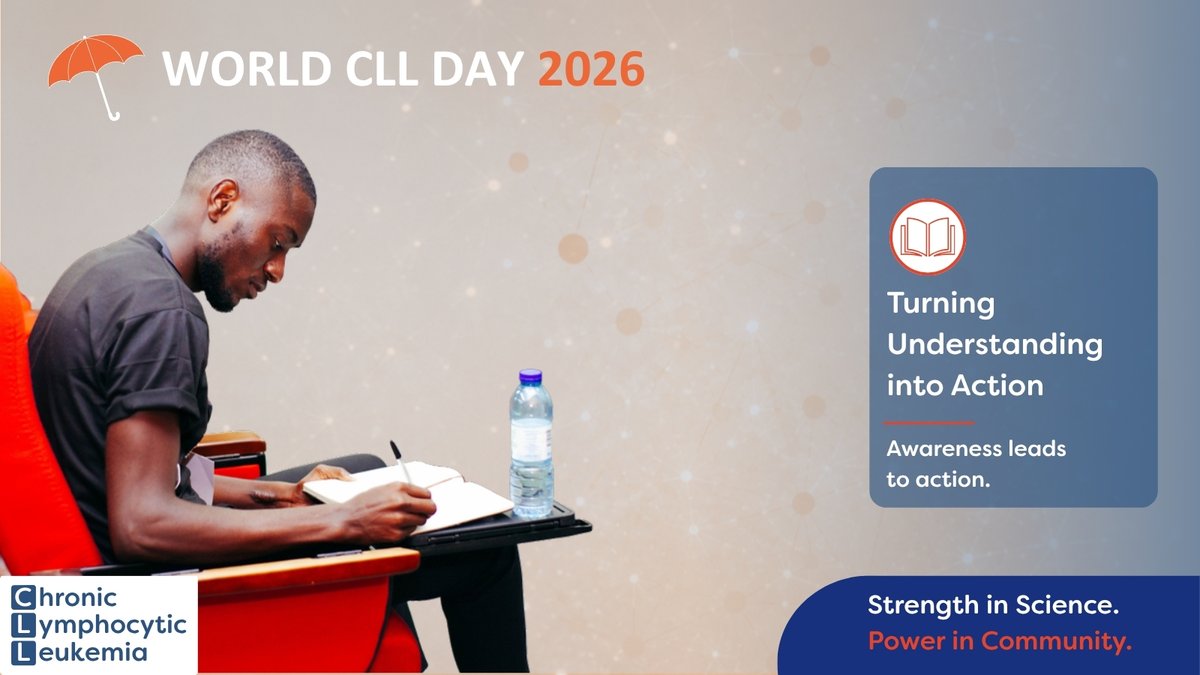 WORLD CLL DAY 2026

Turning Understanding into Action

Awareness leads to action.

Chronic Lymphocytic Leukemia

Strength in Science.
Power in Community.